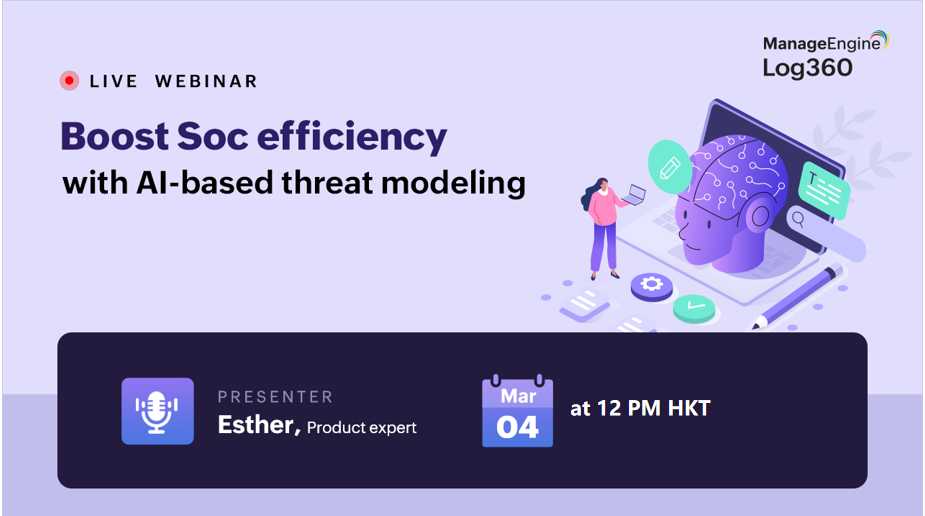 ManageEngine
Log360

LIVE WEBINAR

Boost Soc efficiency
with AI-based threat modeling

PRESENTER
Esther, Product expert

Mar
04
at 12 PM HKT